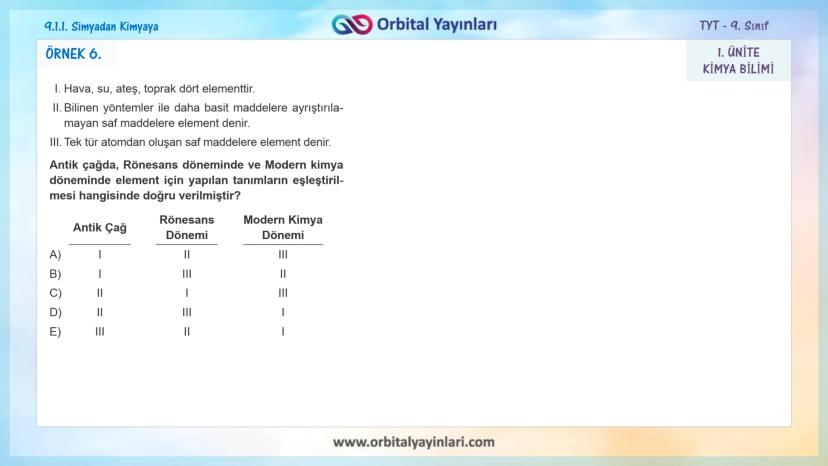 9.1.1. Simyadan Kimyaya

Orbital Yayınları

TYT - 9. Sınıf

ÖRNEK 6.

1. ÜNİTE
KİMYA BİLİMİ

I. Hava, su, ateş, toprak dört elementtir.

II. Bilinen yöntemler ile daha basit maddelere ayrıştırılamayan saf maddelere element denir.

III. Tek tür atomdan oluşan saf maddelere element denir.

Antik çağda, Rönesans döneminde ve Modern kimya döneminde element için yapılan tanımların eşleştirilmesi hangisinde doğru verilmiştir?

| | Antik Çağ | Rönesans Dönemi | Modern Kimya Dönemi |
|---|---|---|---|
| A) | I | II | III |
| B) | I | III | II |
| C) | II | I | III |
| D) | II | III | I |
| E) | III | II | I |

www.orbitalyayinlari.com